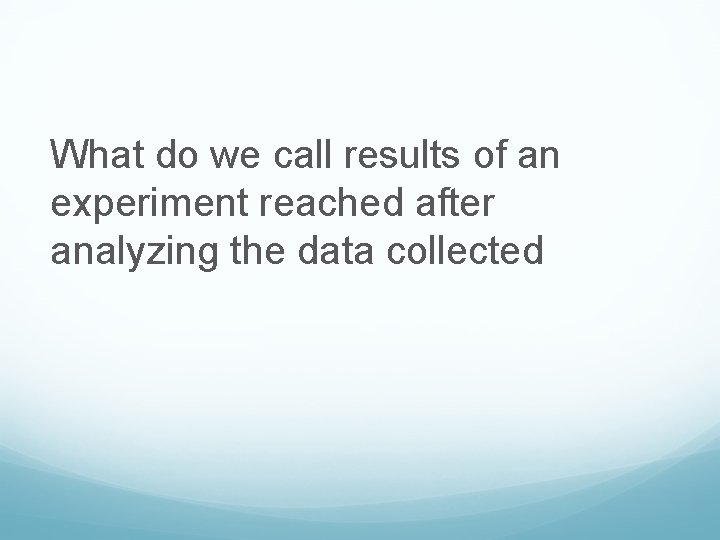 What do we call results of an experiment reached after analyzing the data collected